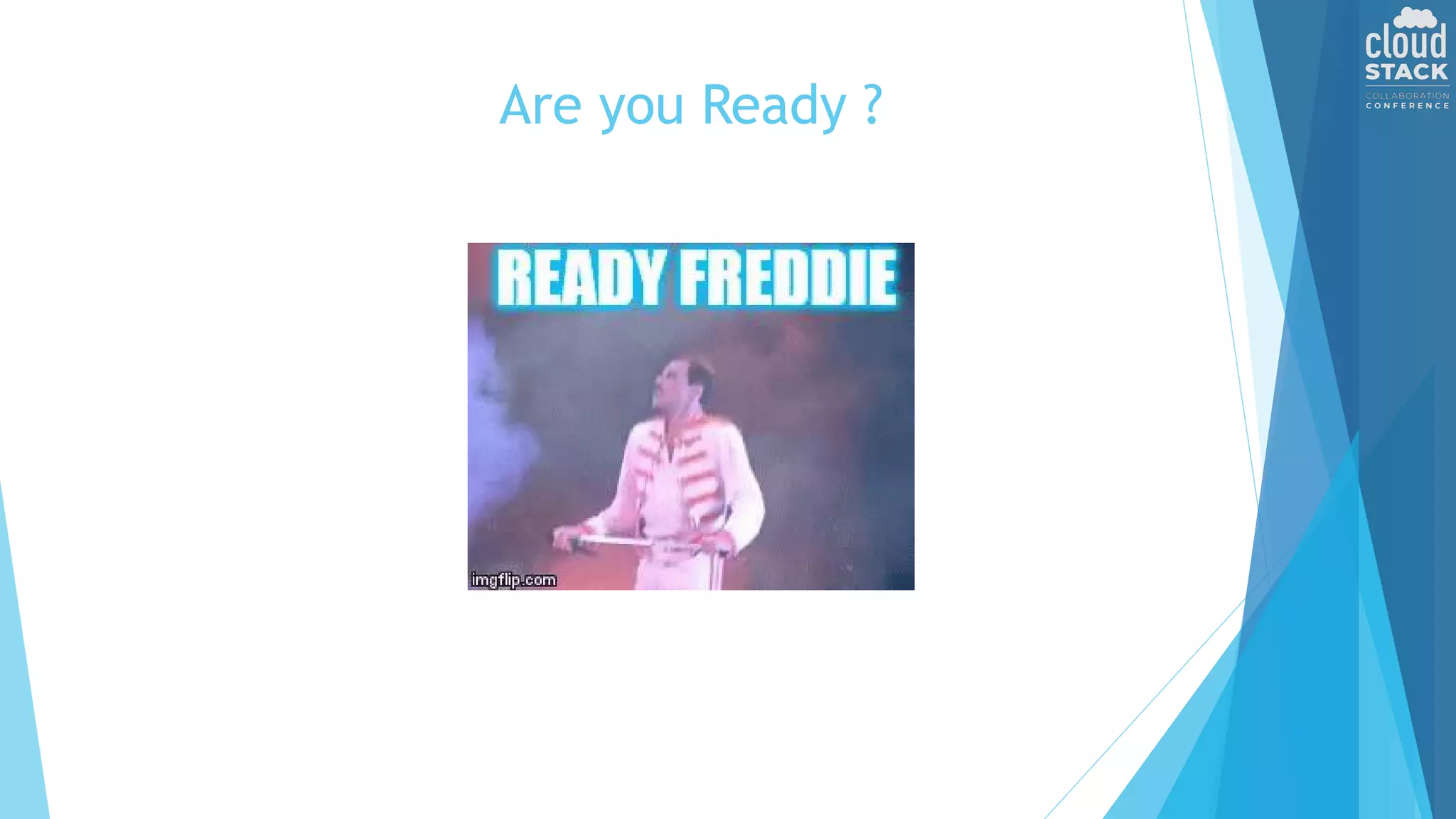 cloud STACK
COLLABORATION CONFERENCE

Are you Ready ?

READY FREDDIE

imgflip.com